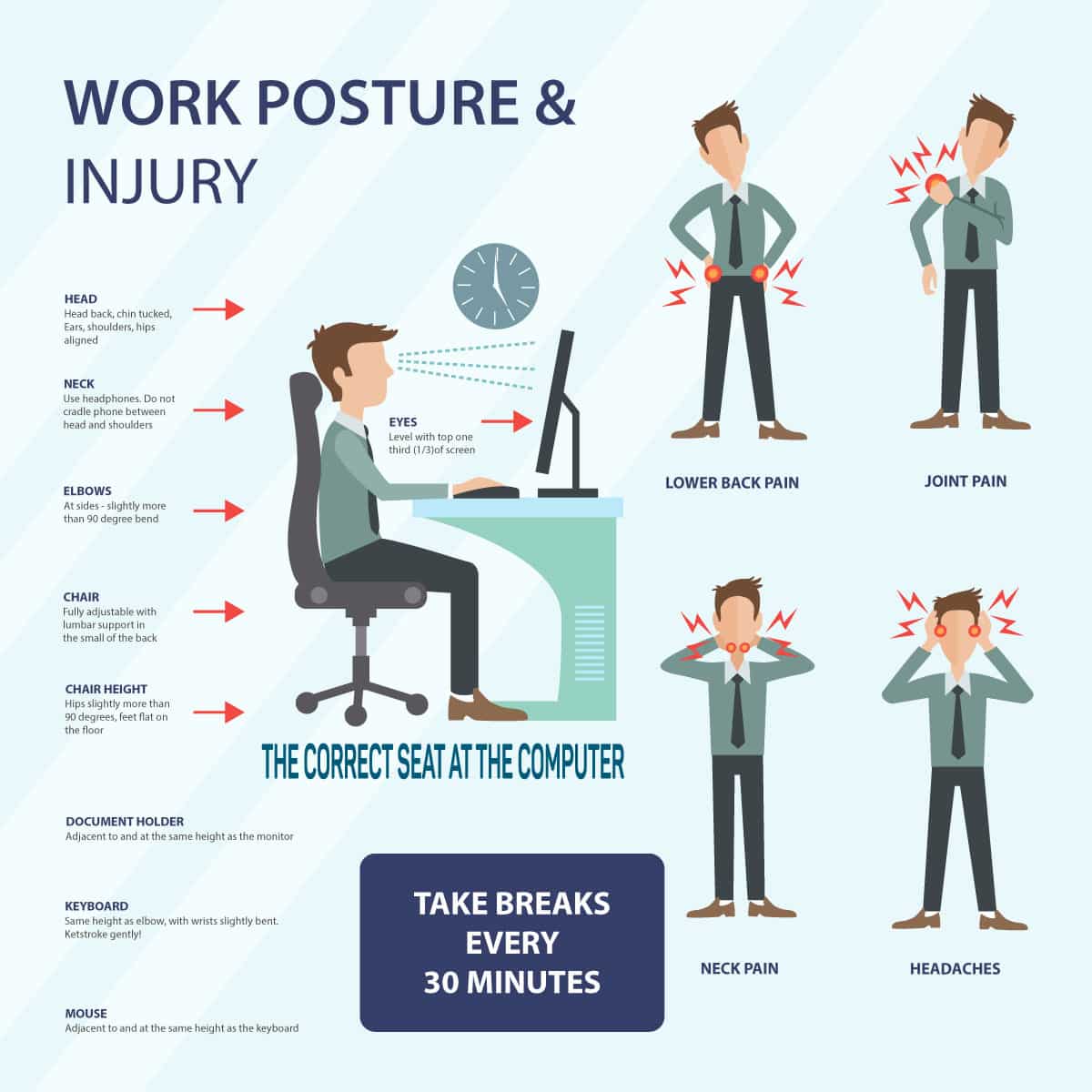 WORK POSTURE & INJURY

HEAD
Head back, chin tucked, Ears, shoulders, hips aligned

NECK
Use headphones. Do not cradle phone between head and shoulders

ELBOWS
At sides - slightly more than 90 degree bend

CHAIR
Fully adjustable with lumbar support in the small of the back

CHAIR HEIGHT
Hips slightly more than 90 degrees, feet flat on the floor

EYES
Level with top one third (1/3)of screen

THE CORRECT SEAT AT THE COMPUTER

DOCUMENT HOLDER
Adjacent to and at the same height as the monitor

KEYBOARD
Same height as elbow, with wrists slightly bent. Ketstroke gently!

MOUSE
Adjacent to and at the same height as the keyboard

TAKE BREAKS EVERY 30 MINUTES

LOWER BACK PAIN

JOINT PAIN

NECK PAIN

HEADACHES